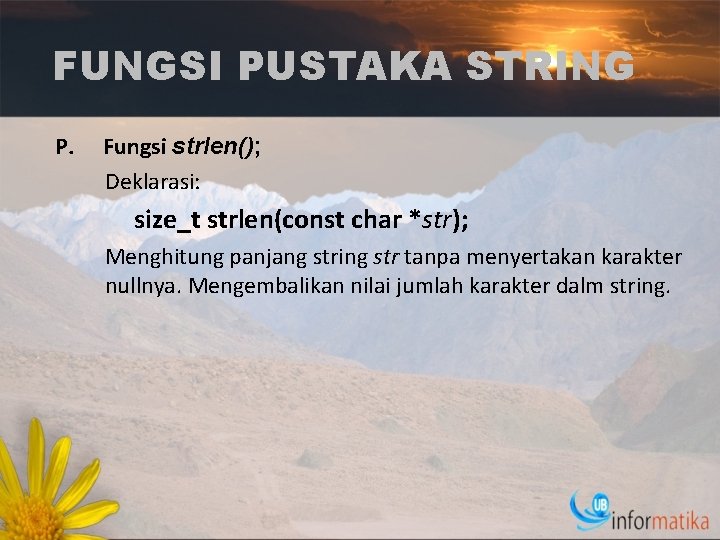 FUNGSI PUSTAKA STRING

P. Fungsi strlen();

Deklarasi:

size_t strlen(const char *str);

Menghitung panjang string str tanpa menyertakan karakter nullnya. Mengembalikan nilai jumlah karakter dalm string.

UB informatika